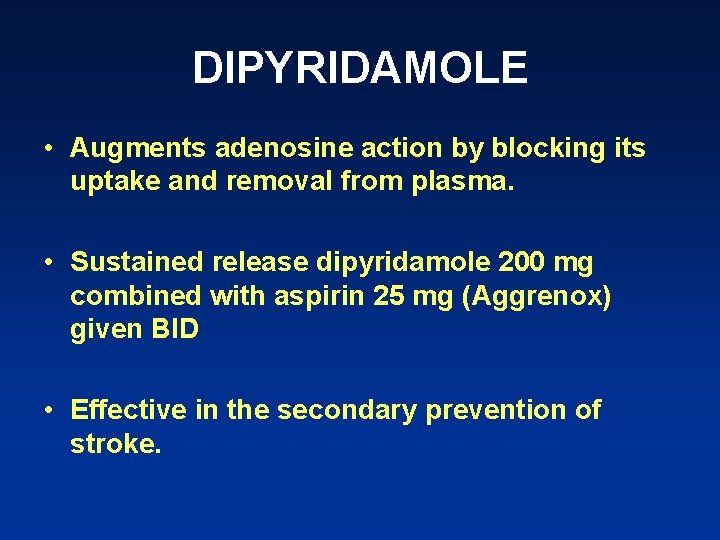 DIPYRIDAMOLE

• Augments adenosine action by blocking its uptake and removal from plasma.

• Sustained release dipyridamole 200 mg combined with aspirin 25 mg (Aggrenox) given BID

• Effective in the secondary prevention of stroke.